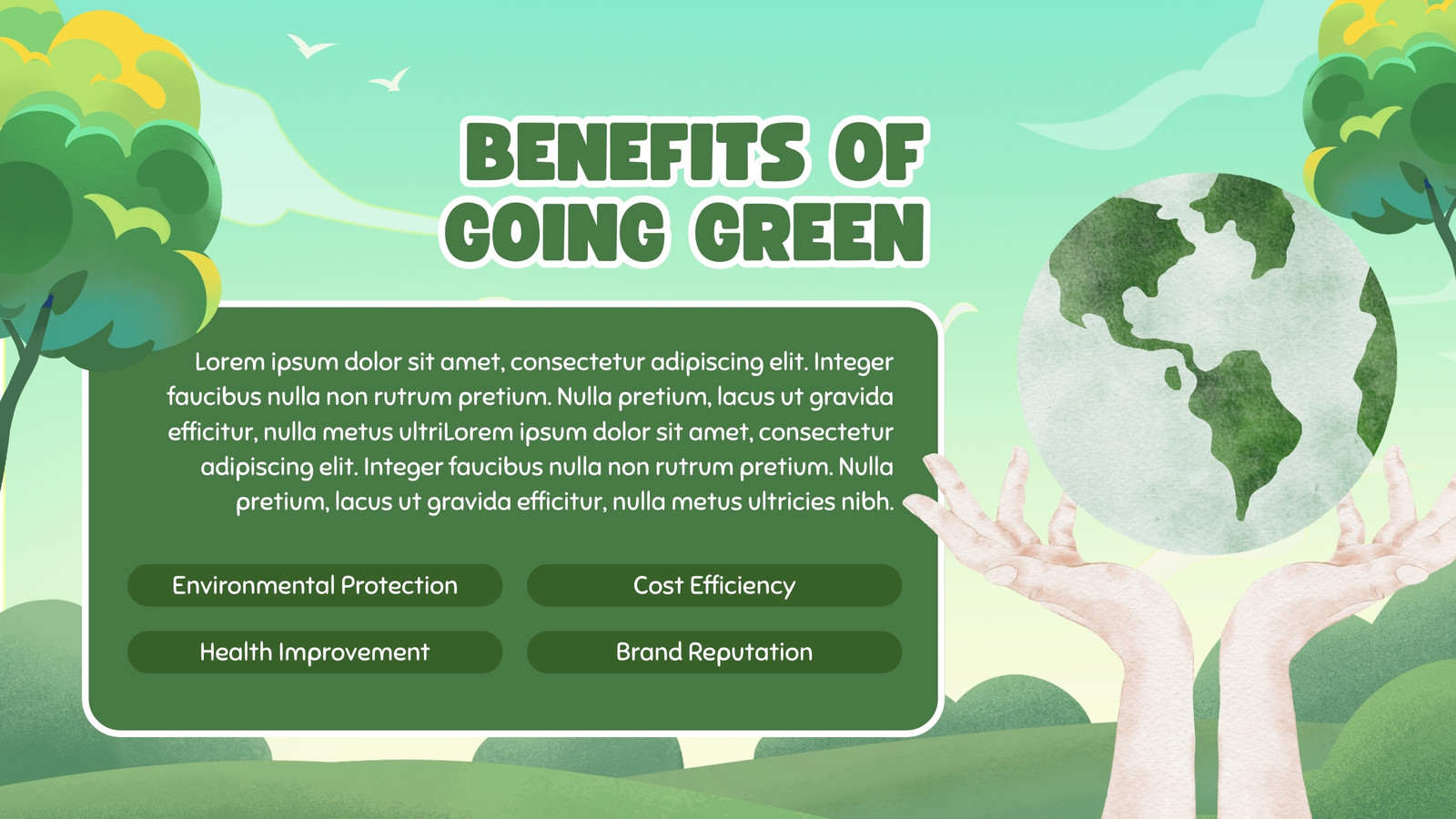 BENEFITS OF GOING GREEN

Lorem ipsum dolor sit amet, consectetur adipiscing elit. Integer faucibus nulla non rutrum pretium. Nulla pretium, lacus ut gravida efficitur, nulla metus ultriLorem ipsum dolor sit amet, consectetur adipiscing elit. Integer faucibus nulla non rutrum pretium. Nulla pretium, lacus ut gravida efficitur, nulla metus ultricies nibh.

Environmental Protection

Cost Efficiency

Health Improvement

Brand Reputation